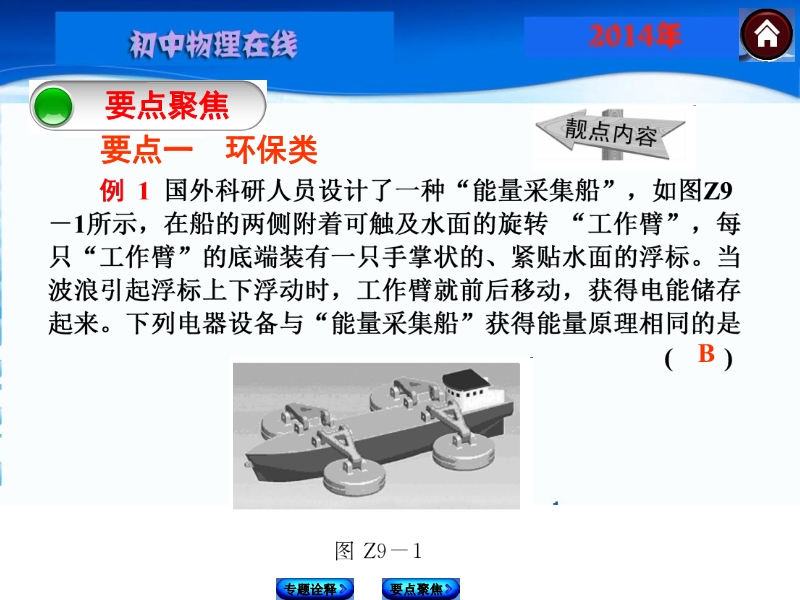 初中物理在线

2014年

要点聚焦

靓点内容

要点一　环保类

例 1　国外科研人员设计了一种“能量采集船”，如图Z9－1所示，在船的两侧附着可触及水面的旋转 “工作臂”，每只“工作臂”的底端装有一只手掌状的、紧贴水面的浮标。当波浪引起浮标上下浮动时，工作臂就前后移动，获得电能储存起来。下列电器设备与“能量采集船”获得能量原理相同的是 ( B )

图 Z9－1

专题诠释

要点聚焦